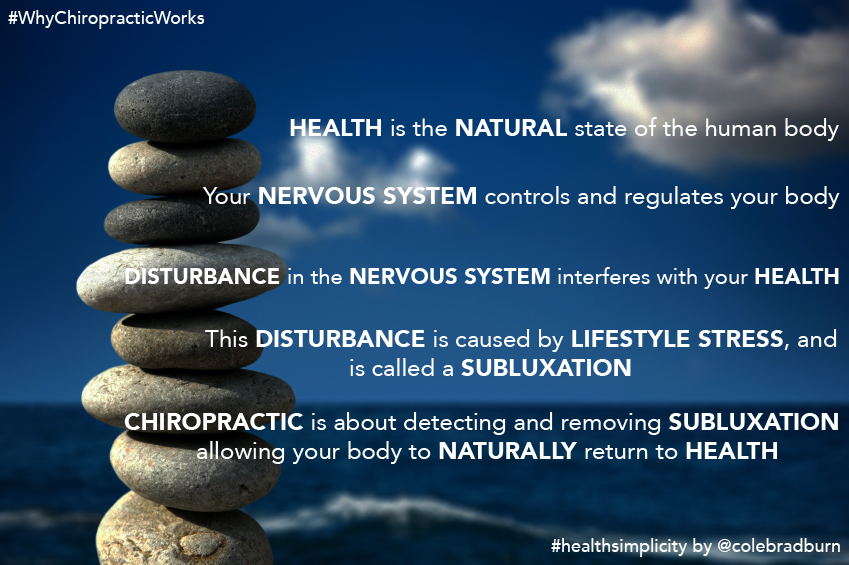 #WhyChiropracticWorks

HEALTH is the NATURAL state of the human body

Your NERVOUS SYSTEM controls and regulates your body

DISTURBANCE in the NERVOUS SYSTEM interferes with your HEALTH

This DISTURBANCE is caused by LIFESTYLE STRESS, and is called a SUBLUXATION

CHIROPRACTIC is about detecting and removing SUBLUXATION allowing your body to NATURALLY return to HEALTH

#healthsimplicity by @colebradburn